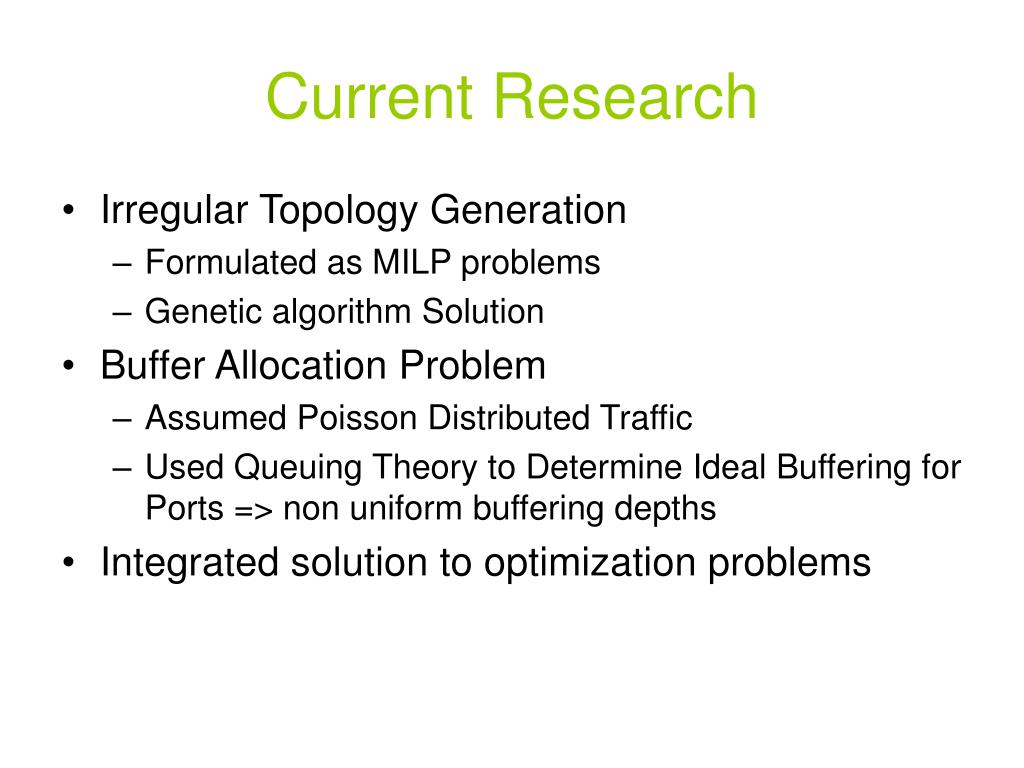 Current Research

• Irregular Topology Generation
– Formulated as MILP problems
– Genetic algorithm Solution
• Buffer Allocation Problem
– Assumed Poisson Distributed Traffic
– Used Queuing Theory to Determine Ideal Buffering for Ports => non uniform buffering depths
• Integrated solution to optimization problems